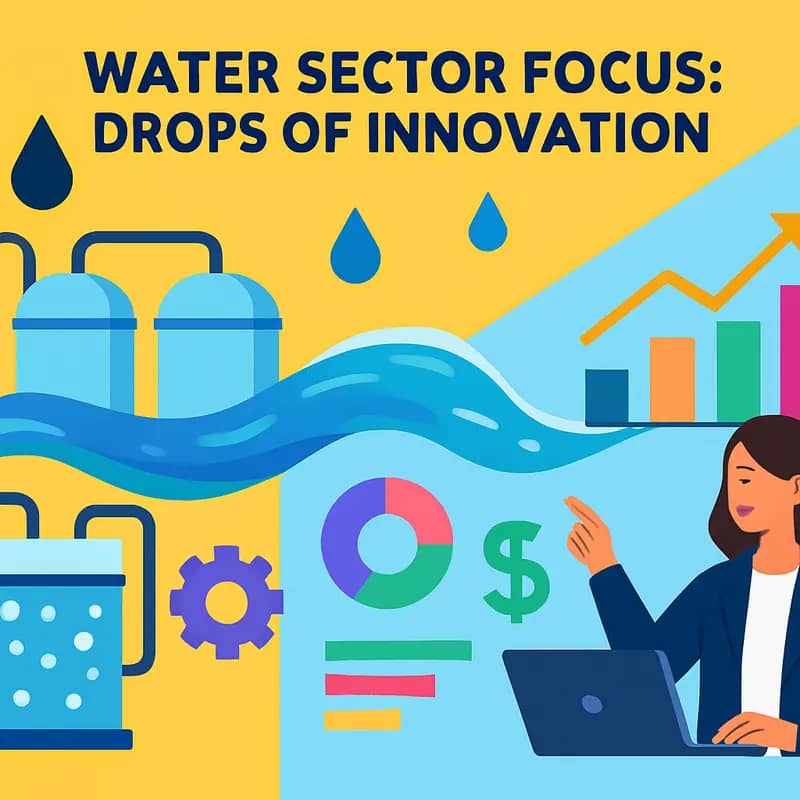 WATER SECTOR FOCUS: DROPS OF INNOVATION

$